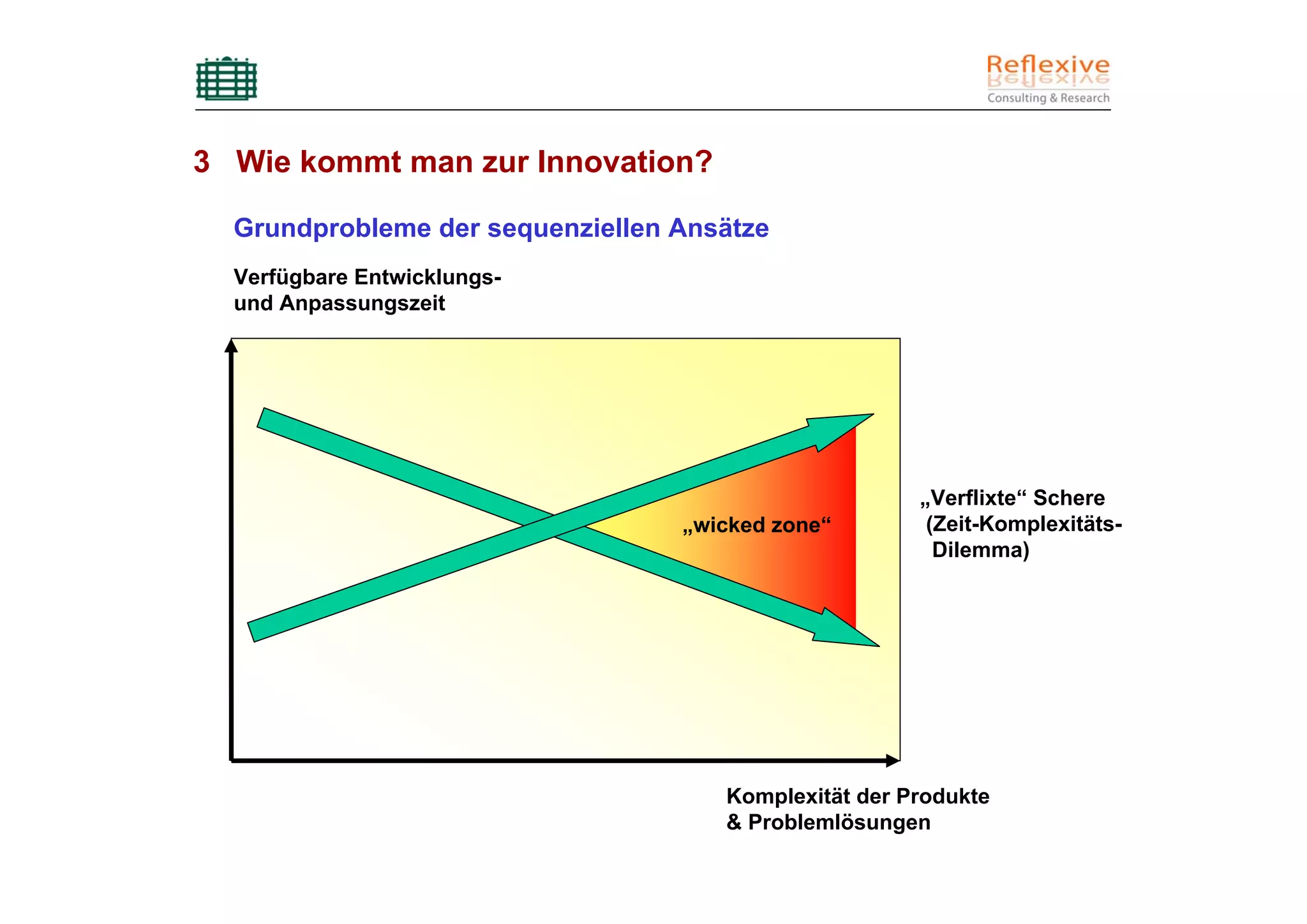 Reflexive
Consulting & Research

3 Wie kommt man zur Innovation?

Grundprobleme der sequenziellen Ansätze

Verfügbare Entwicklungs- und Anpassungszeit

„wicked zone“

„Verflixte“ Schere (Zeit-Komplexitäts-Dilemma)

Komplexität der Produkte & Problemlösungen